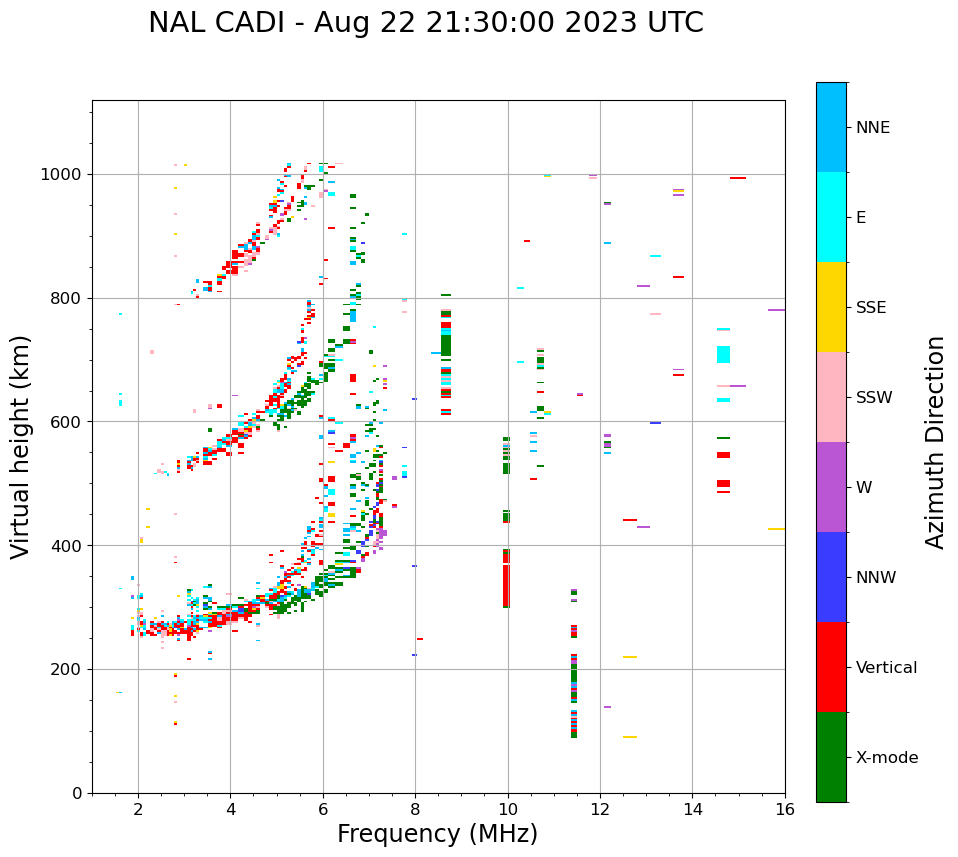 NAL CADI - Aug 22 21:30:00 2023 UTC

Virtual height (km)

1000
800
600
400
200
0

2
4
6
8
10
12
14
16

Frequency (MHz)

NNE
E
SSE
SSW
W
NNW
Vertical
X-mode

Azimuth Direction